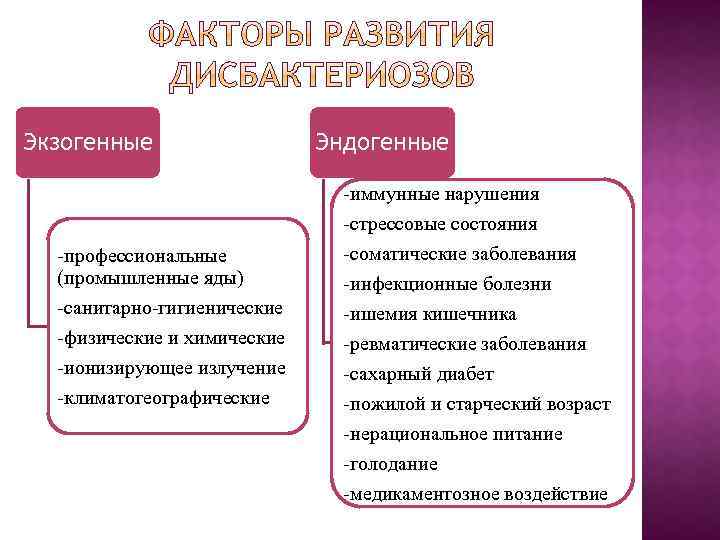 ФАКТОРЫ РАЗВИТИЯ ДИСБАКТЕРИОЗОВ

Экзогенные

-профессиональные (промышленные яды)
-санитарно-гигиенические
-физические и химические
-ионизирующее излучение
-климатогеографические

Эндогенные

-иммунные нарушения
-стрессовые состояния
-соматические заболевания
-инфекционные болезни
-ишемия кишечника
-ревматические заболевания
-сахарный диабет
-пожилой и старческий возраст
-нерациональное питание
-голодание
-медикаментозное воздействие